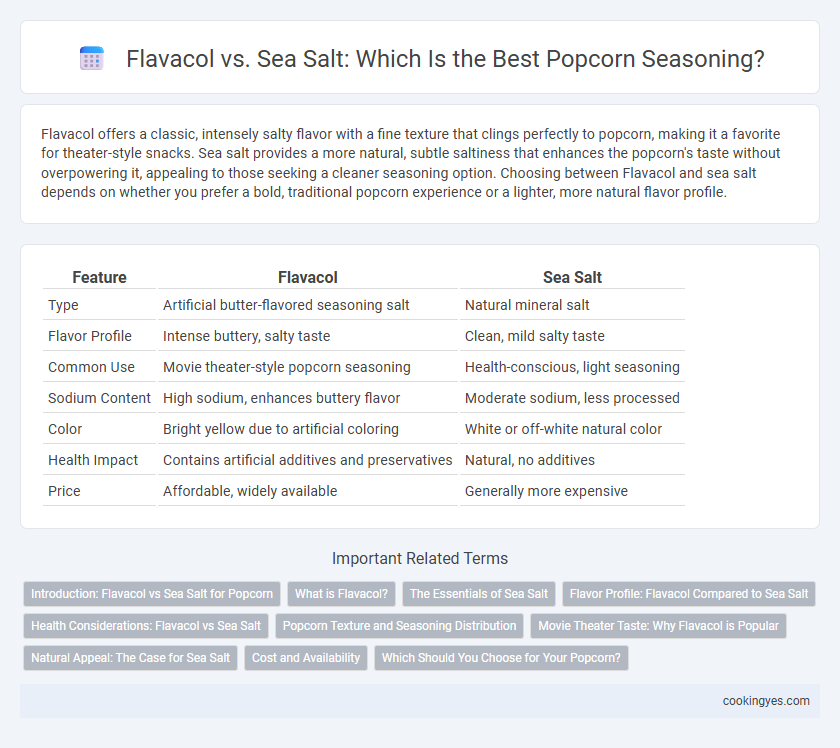 Flavacol vs. Sea Salt: Which Is the Best Popcorn Seasoning?

Flavacol offers a classic, intensely salty flavor with a fine texture that clings perfectly to popcorn, making it a favorite for theater-style snacks. Sea salt provides a more natural, subtle saltiness that enhances the popcorn's taste without overpowering it, appealing to those seeking a cleaner seasoning option. Choosing between Flavacol and sea salt depends on whether you prefer a bold, traditional popcorn experience or a lighter, more natural flavor profile.

| Feature | Flavacol | Sea Salt |
|---|---|---|
| Type | Artificial butter-flavored seasoning salt | Natural mineral salt |
| Flavor Profile | Intense buttery, salty taste | Clean, mild salty taste |
| Common Use | Movie theater-style popcorn seasoning | Health-conscious, light seasoning |
| Sodium Content | High sodium, enhances buttery flavor | Moderate sodium, less processed |
| Color | Bright yellow due to artificial coloring | White or off-white natural color |
| Health Impact | Contains artificial additives and preservatives | Natural, no additives |
| Price | Affordable, widely available | Generally more expensive |

Important Related Terms

Introduction: Flavacol vs Sea Salt for Popcorn
What is Flavacol?
The Essentials of Sea Salt
Flavor Profile: Flavacol Compared to Sea Salt
Health Considerations: Flavacol vs Sea Salt
Popcorn Texture and Seasoning Distribution
Movie Theater Taste: Why Flavacol is Popular
Natural Appeal: The Case for Sea Salt
Cost and Availability
Which Should You Choose for Your Popcorn?

cookingyes.com